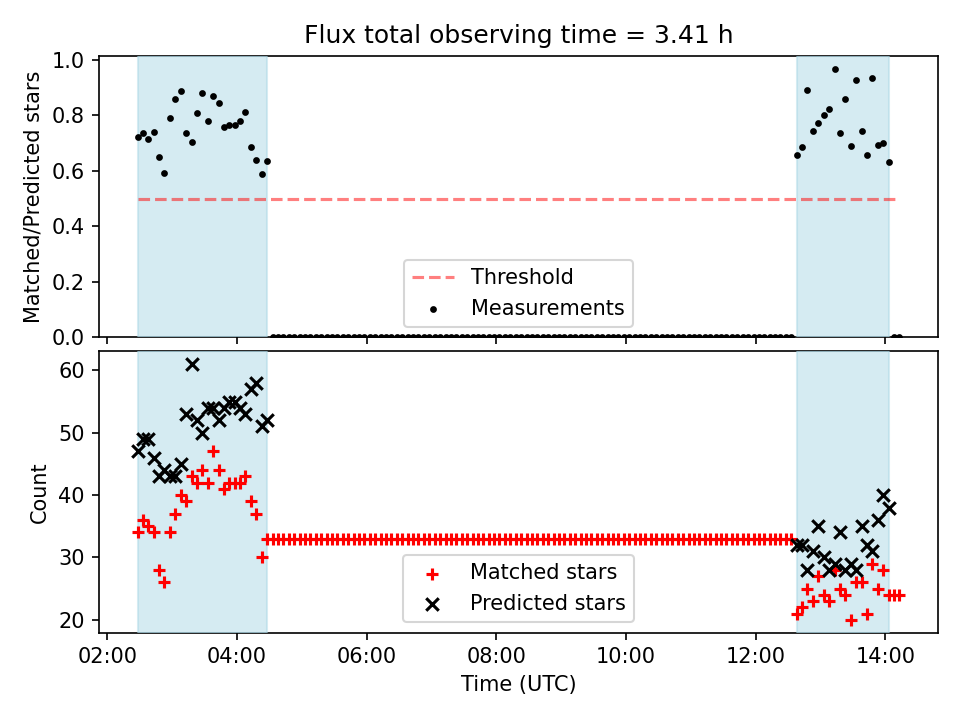 Flux total observing time = 3.41 h

Matched/Predicted stars

1.0
0.8
0.6
0.4
0.2
0.0

Threshold
Measurements

Count

60
50
40
30
20

Matched stars
Predicted stars

02:00
04:00
06:00
08:00
10:00
12:00
14:00

Time (UTC)